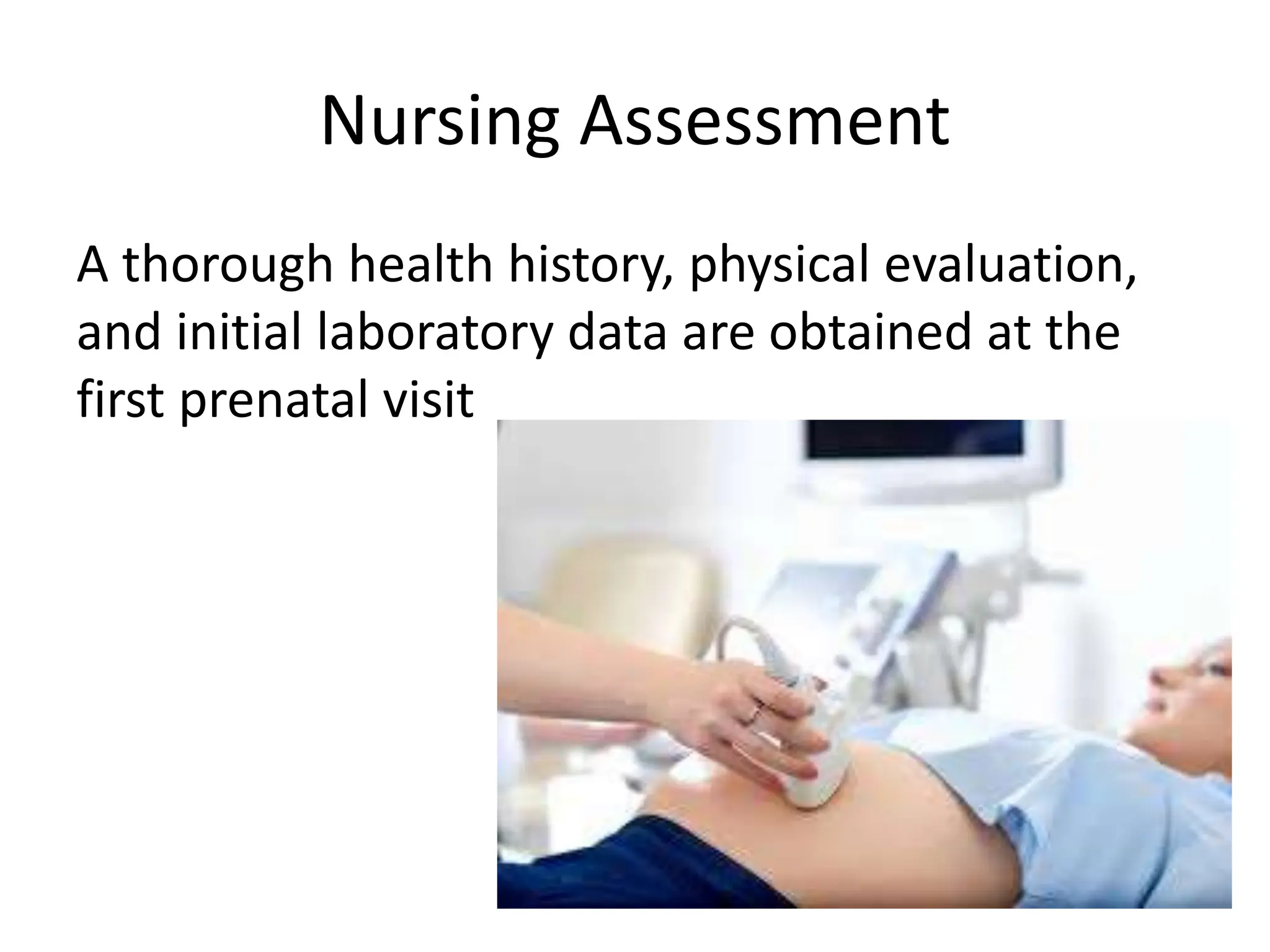 Nursing Assessment

A thorough health history, physical evaluation, and initial laboratory data are obtained at the first prenatal visit